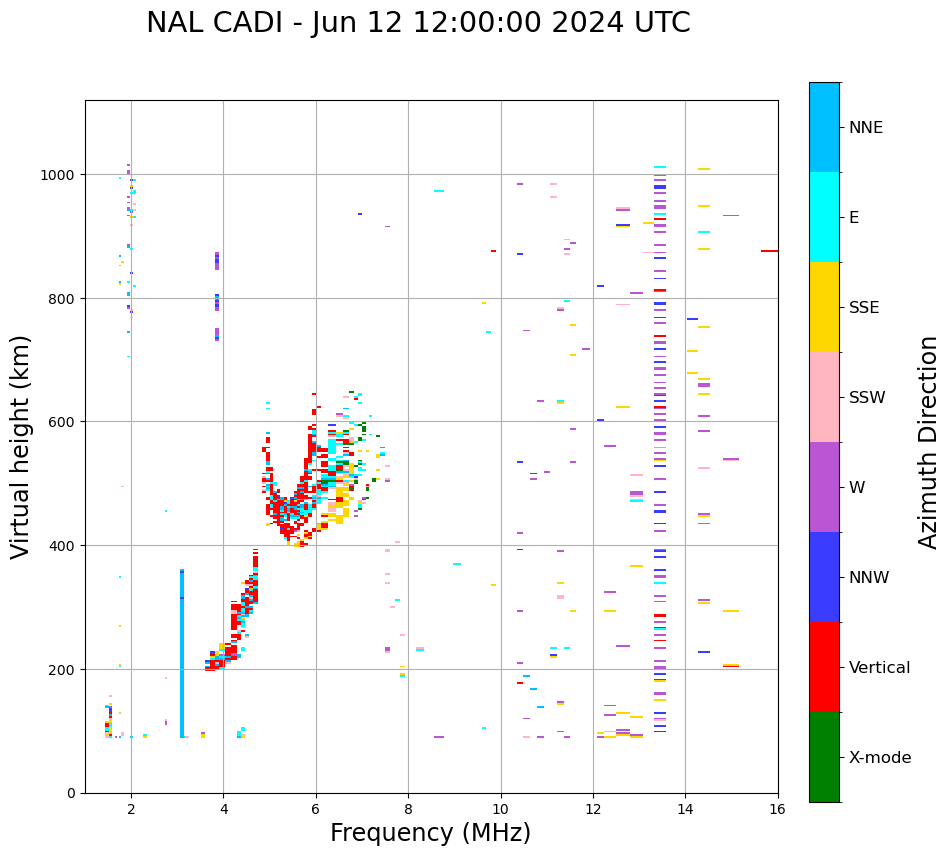 NAL CADI - Jun 12 12:00:00 2024 UTC

Virtual height (km)

1000
800
600
400
200
0

2
4
6
8
10
12
14
16

Frequency (MHz)

NNE
E
SSE
SSW
W
NNW
Vertical
X-mode

Azimuth Direction